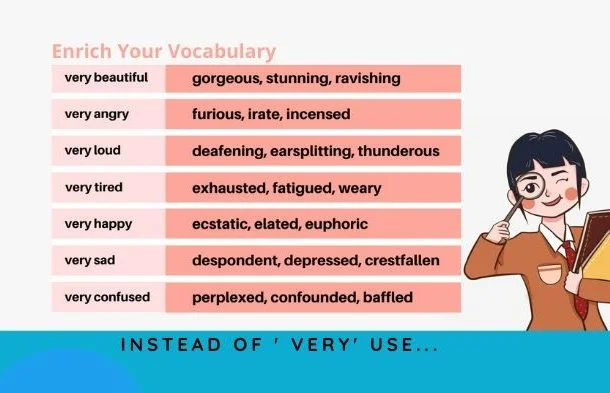 Enrich Your Vocabulary

| very beautiful | gorgeous, stunning, ravishing |
|---|---|
| very angry | furious, irate, incensed |
| very loud | deafening, earsplitting, thunderous |
| very tired | exhausted, fatigued, weary |
| very happy | ecstatic, elated, euphoric |
| very sad | despondent, depressed, crestfallen |
| very confused | perplexed, confounded, baffled |

INSTEAD OF ' VERY' USE...